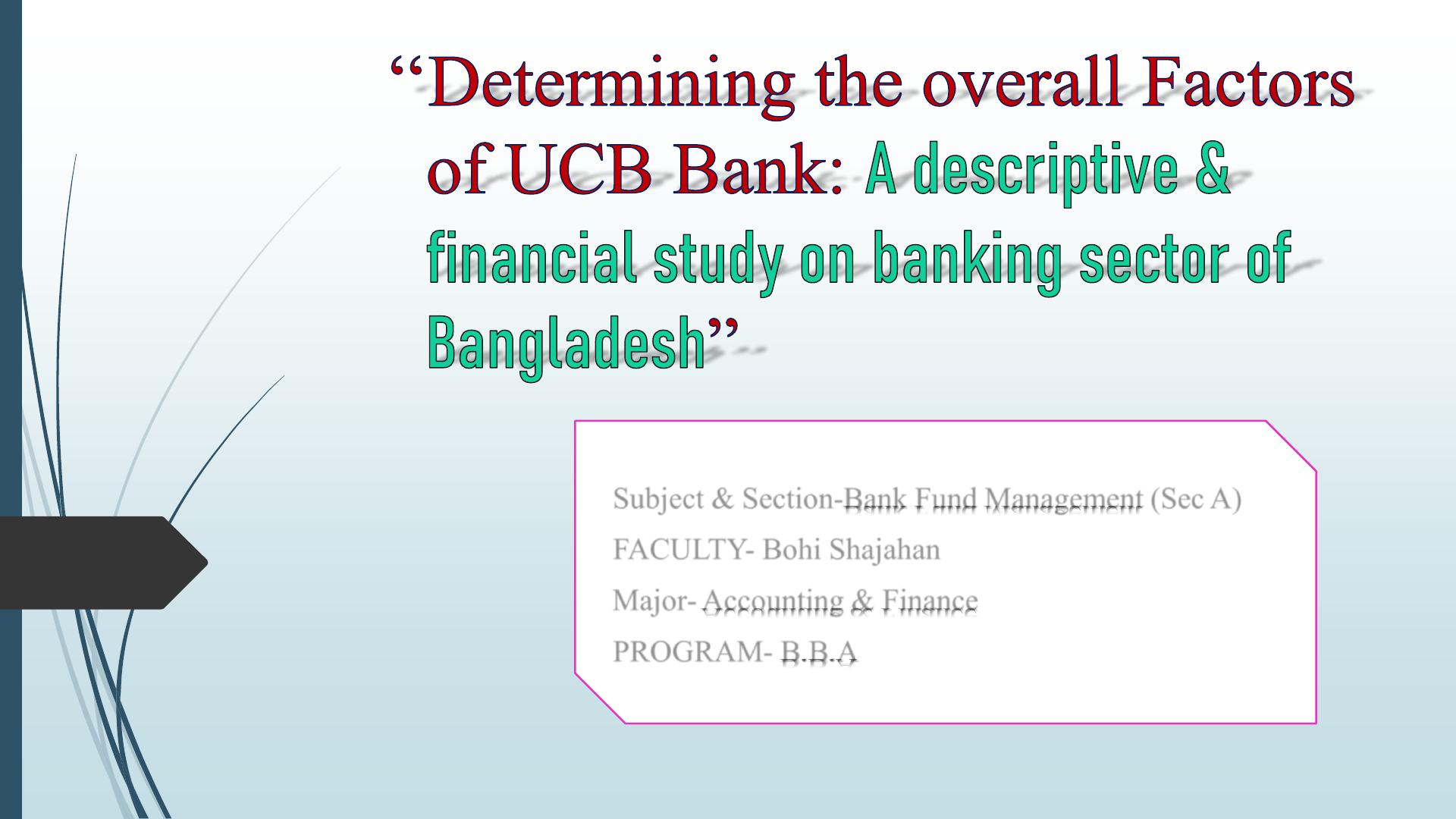 “Determining the overall Factors of UCB Bank: A descriptive & financial study on banking sector of Bangladesh”

Subject & Section-Bank Fund Management (Sec A)
FACULTY- Bohi Shajahan
Major- Accounting & Finance
PROGRAM- B.B.A